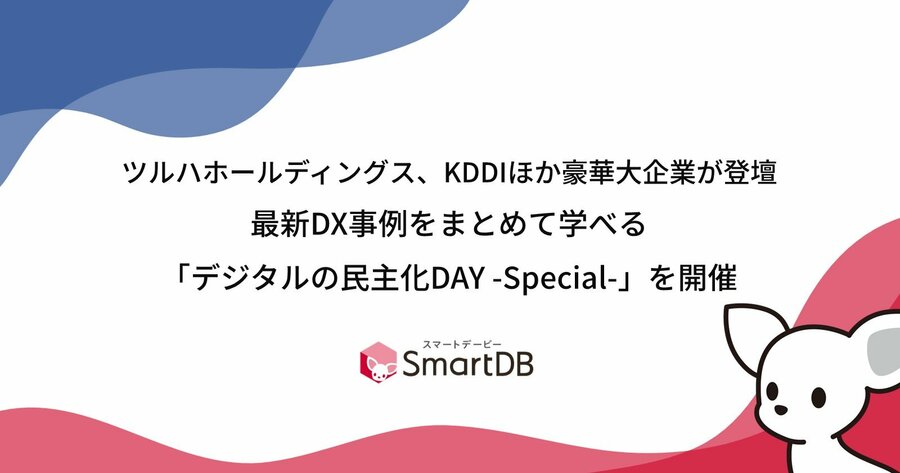 ツルハホールディングス、KDDIほか豪華大企業が登壇
最新DX事例をまとめて学べる
「デジタルの民主化DAY -Special-」を開催

スマートデービー
SmartDB